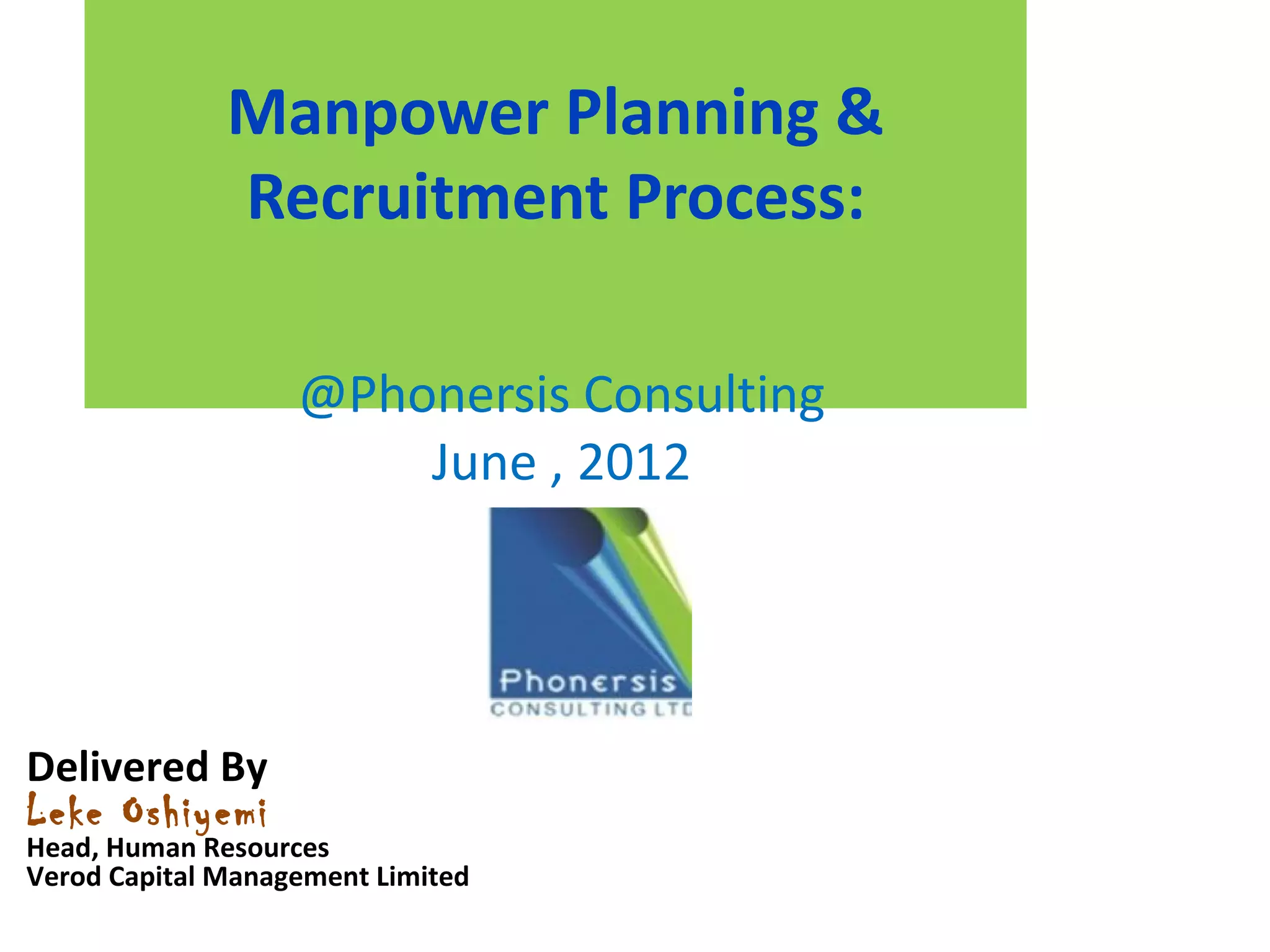 Manpower Planning & Recruitment Process:

@Phonersis Consulting
June , 2012

Phonersis
CONSULTING LTD

Delivered By
Leke Oshiyemi
Head, Human Resources
Verod Capital Management Limited